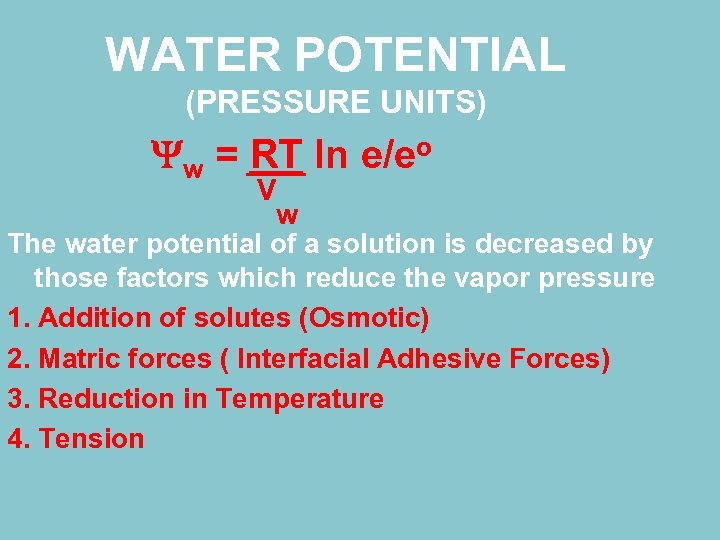 WATER POTENTIAL
(PRESSURE UNITS)

$\Psi_w = \frac{RT}{V_w} \ln e/e^o$

The water potential of a solution is decreased by those factors which reduce the vapor pressure

1. Addition of solutes (Osmotic)
2. Matric forces ( Interfacial Adhesive Forces)
3. Reduction in Temperature
4. Tension